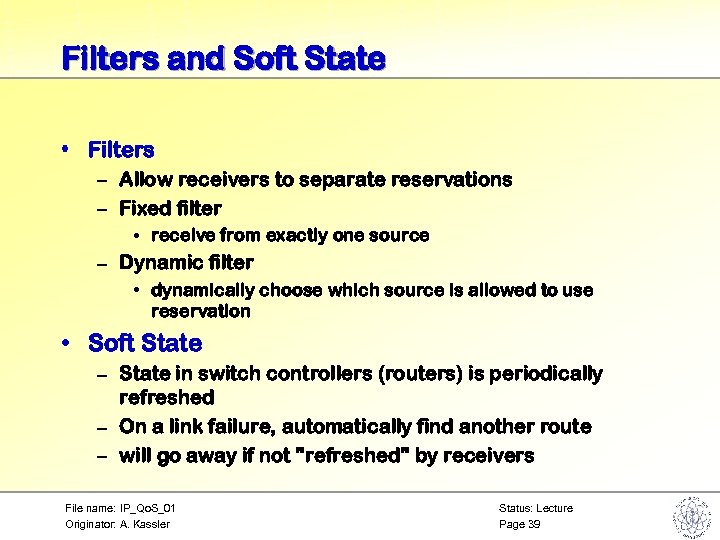 Filters and Soft State

• Filters
– Allow receivers to separate reservations
– Fixed filter
• receive from exactly one source
– Dynamic filter
• dynamically choose which source is allowed to use reservation

• Soft State
– State in switch controllers (routers) is periodically refreshed
– On a link failure, automatically find another route
– will go away if not "refreshed" by receivers

File name: IP_QoS_01
Originator: A. Kassler

Status: Lecture
Page 39